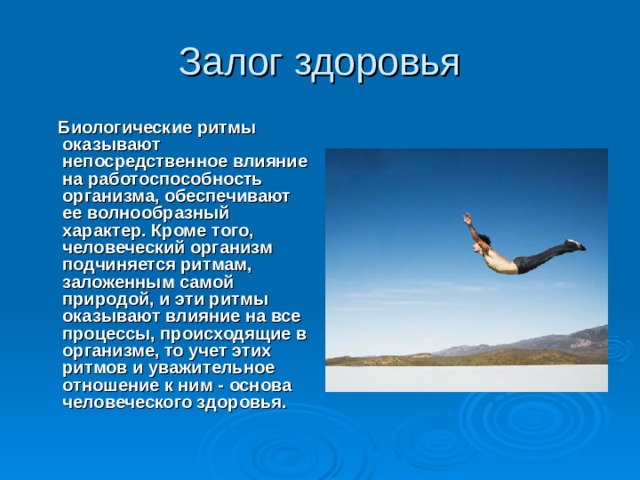 Залог здоровья

Биологические ритмы оказывают непосредственное влияние на работоспособность организма, обеспечивают ее волнообразный характер. Кроме того, человеческий организм подчиняется ритмам, заложенным самой природой, и эти ритмы оказывают влияние на все процессы, происходящие в организме, то учет этих ритмов и уважительное отношение к ним - основа человеческого здоровья.